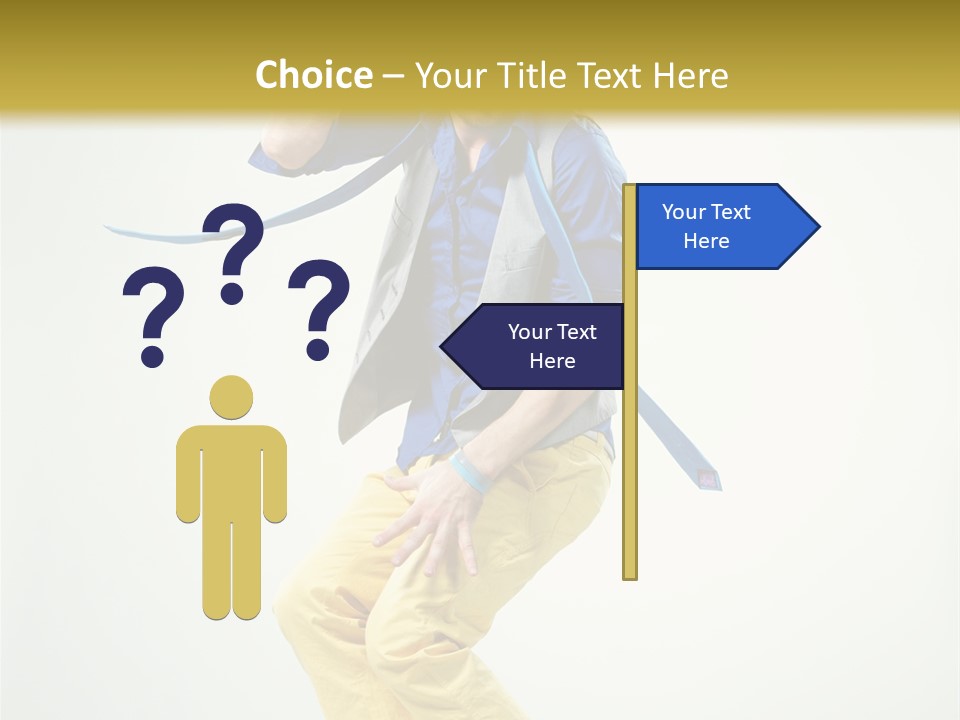 Choice – Your Title Text Here

? ? ?

Your Text Here

Your Text Here